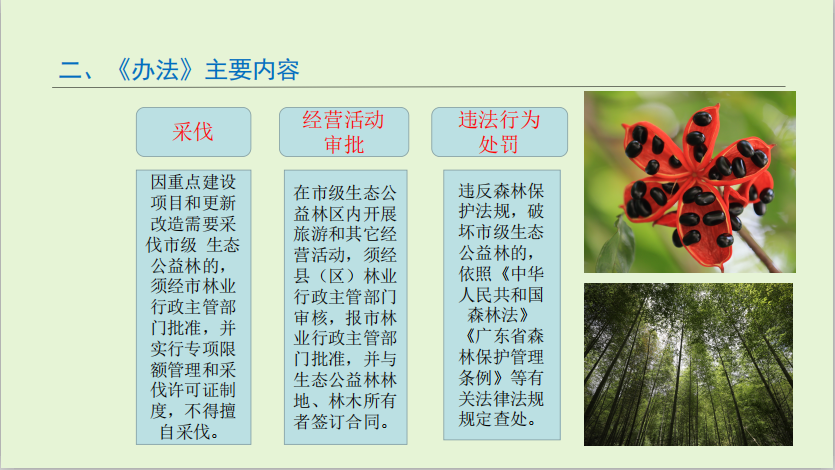 二、《办法》主要内容

采伐

因重点建设项目和更新改造需要采伐市级 生态公益林的，须经市林业行政主管部门批准，并实行专项限额管理和采伐许可证制度，不得擅自采伐。

经营活动审批

在市级生态公益林区内开展旅游和其它经营活动，须经县（区）林业行政主管部门审核，报市林业行政主管部门批准，并与生态公益林林地、林木所有者签订合同。

违法行为处罚

违反森林保护法规，破坏市级生态公益林的，依照《中华人民共和国森林法》《广东省森林保护管理条例》等有关法律法规规定查处。